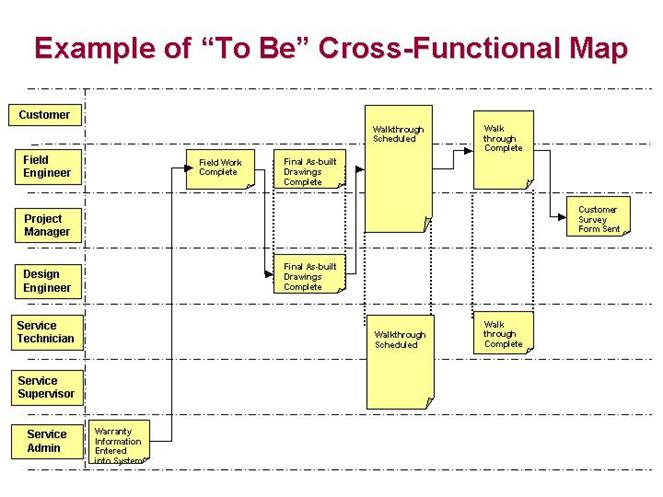 Example of “To Be” Cross-Functional Map

Customer

Field Engineer

Project Manager

Design Engineer

Service Technician

Service Supervisor

Service Admin

Warranty Information Entered into System

Field Work Complete

Final As-built Drawings Complete

Final As-built Drawings Complete

Walkthrough Scheduled

Walkthrough Scheduled

Walk through Complete

Walk through Complete

Customer Survey Form Sent